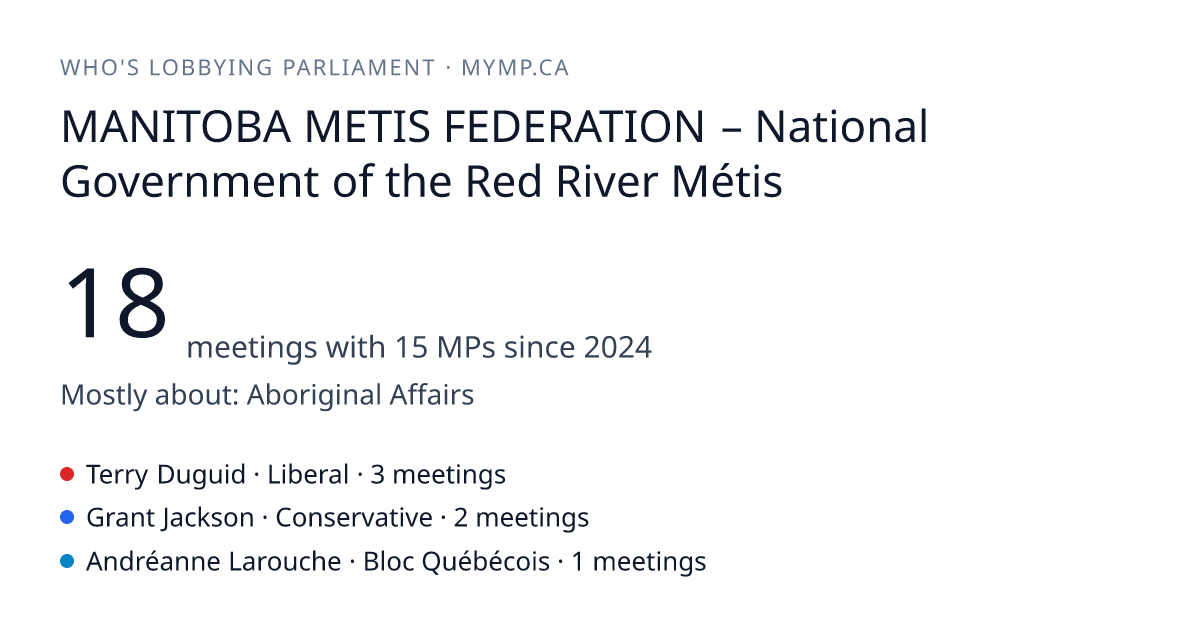 WHO'S LOBBYING PARLIAMENT · MYMP.CA

MANITOBA METIS FEDERATION – National Government of the Red River Métis

18 meetings with 15 MPs since 2024

Mostly about: Aboriginal Affairs

Terry Duguid · Liberal · 3 meetings
Grant Jackson · Conservative · 2 meetings
Andréanne Larouche · Bloc Québécois · 1 meetings